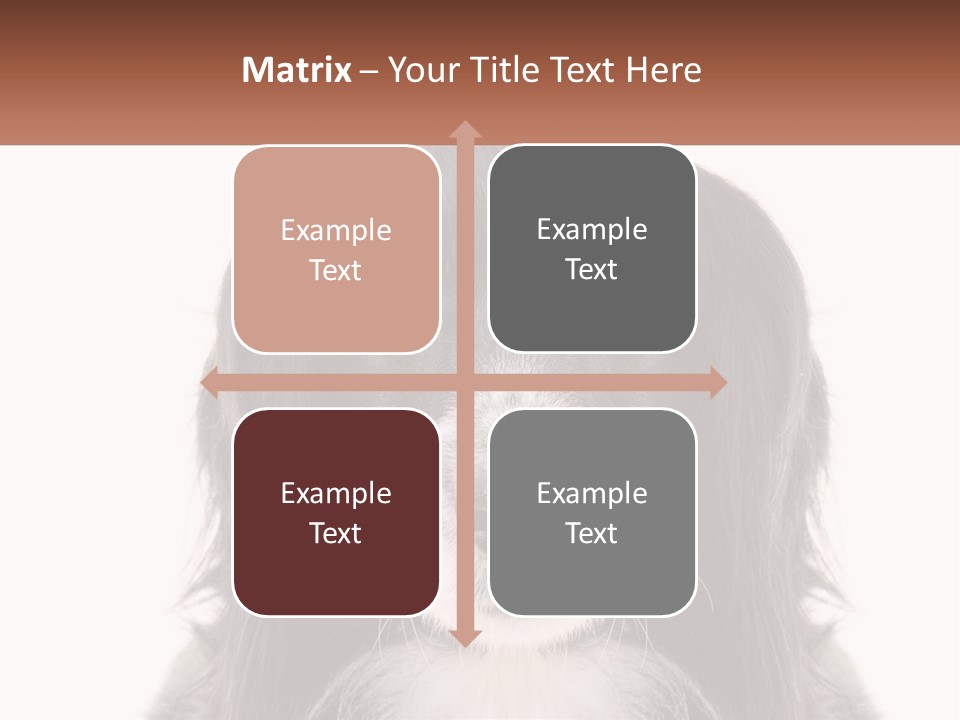 Matrix – Your Title Text Here

Example Text

Example Text

Example Text

Example Text